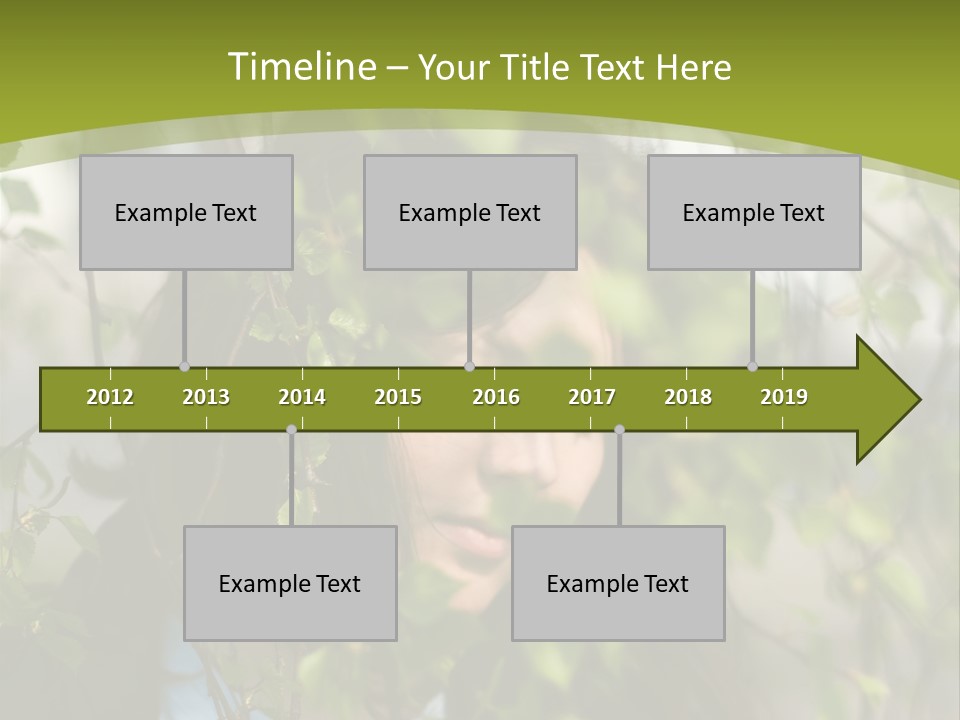 Timeline – Your Title Text Here

Example Text

Example Text

Example Text

2012 2013 2014 2015 2016 2017 2018 2019

Example Text

Example Text